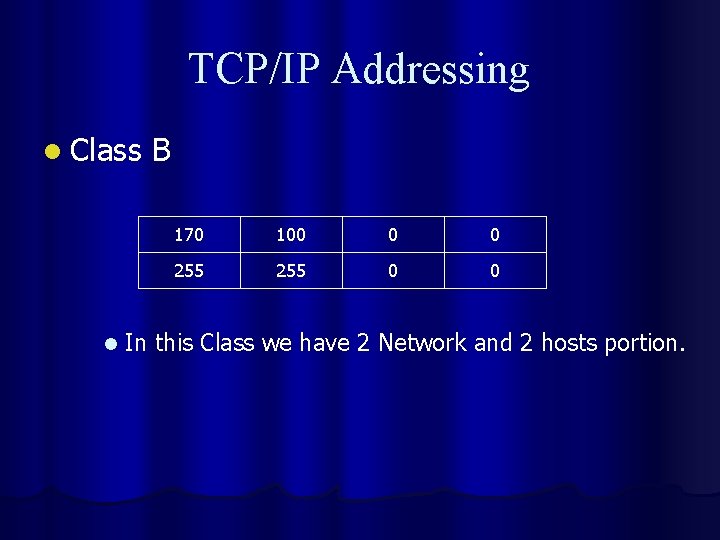 TCP/IP Addressing

Class B

| 170 | 100 | 0 | 0 |
|---|---|---|---|
| 255 | 255 | 0 | 0 |

In this Class we have 2 Network and 2 hosts portion.